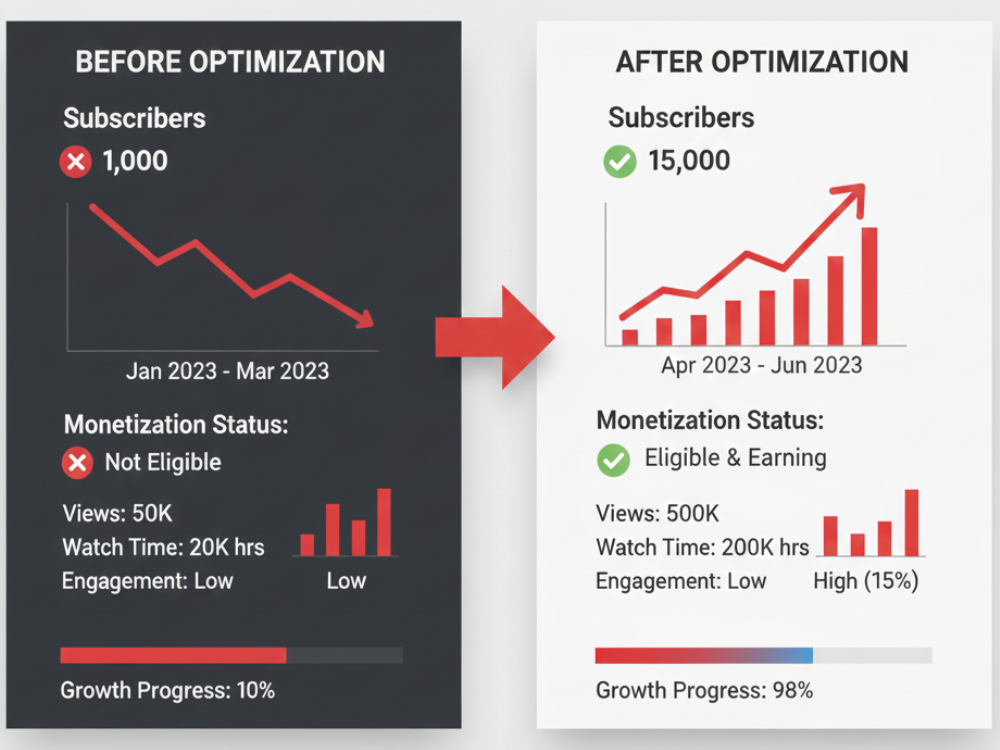 BEFORE OPTIMIZATION

Subscribers

1,000

Jan 2023 - Mar 2023

Monetization Status:

Not Eligible

Views: 50K
Watch Time: 20K hrs
Engagement: Low

Low

Growth Progress: 10%

AFTER OPTIMIZATION

Subscribers

15,000

Apr 2023 - Jun 2023

Monetization Status:

Eligible & Earning

Views: 500K
Watch Time: 200K hrs
Engagement: Low

High (15%)

Growth Progress: 98%